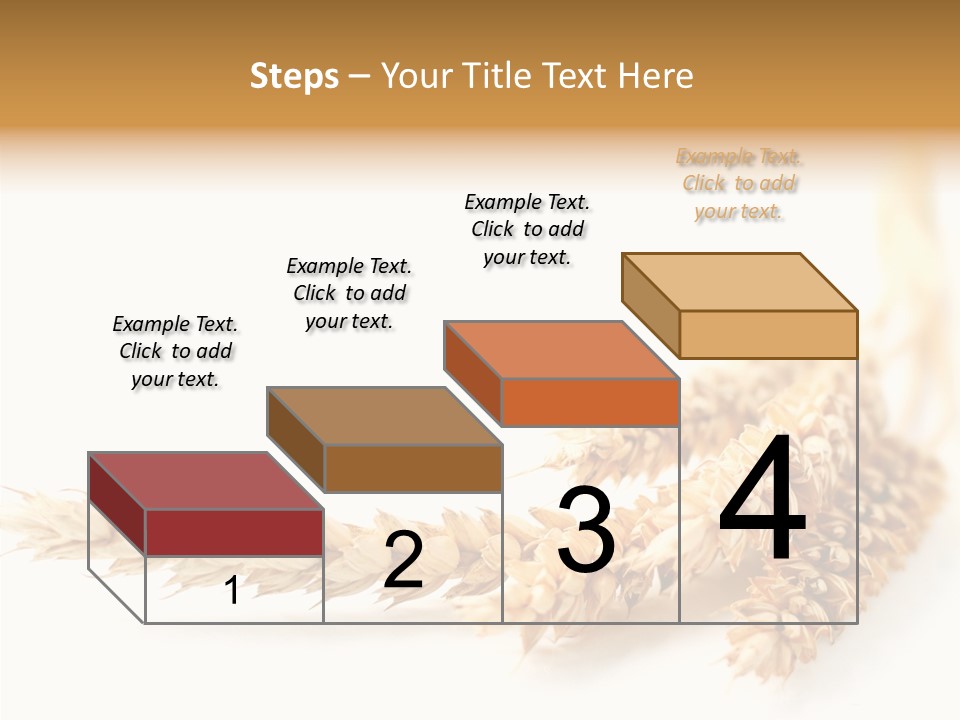 Steps – Your Title Text Here

Example Text. Click to add your text.

Example Text. Click to add your text.

Example Text. Click to add your text.

Example Text. Click to add your text.

1

2

3

4